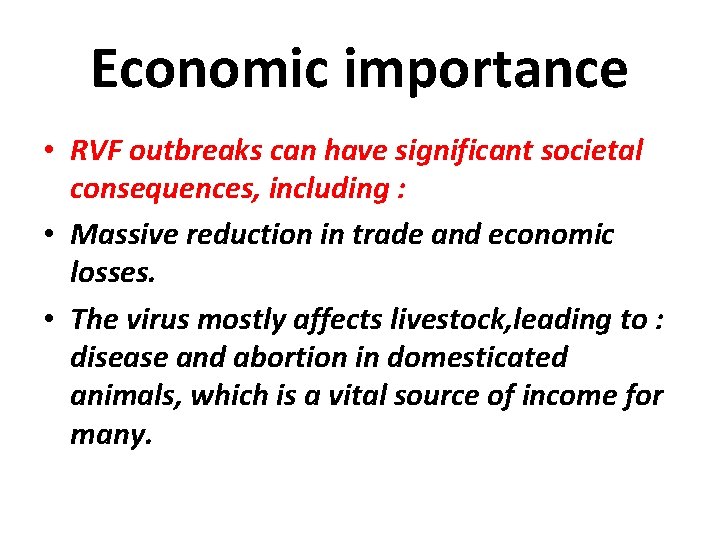 Economic importance

• RVF outbreaks can have significant societal consequences, including :

• Massive reduction in trade and economic losses.

• The virus mostly affects livestock,leading to : disease and abortion in domesticated animals, which is a vital source of income for many.